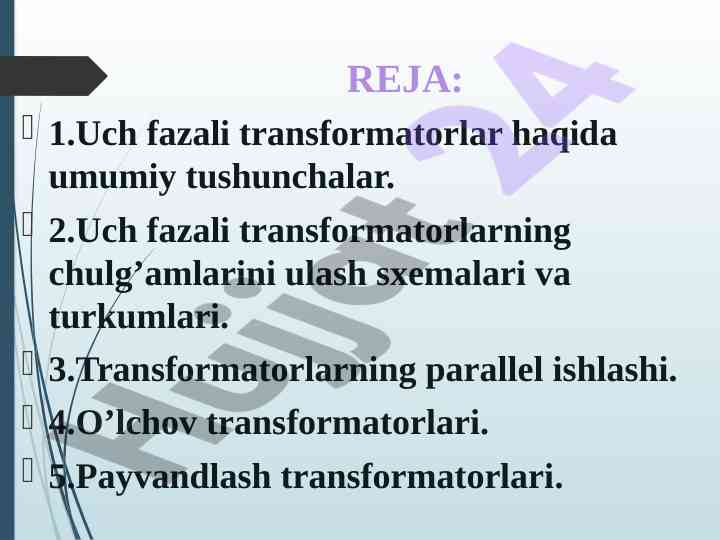 REJA:

1.Uch fazali transformatorlar haqida umumiy tushunchalar.

2.Uch fazali transformatorlarning chulg’amlarini ulash sxemalari va turkumlari.

3.Transformatorlarning parallel ishlashi.

4.O’lchov transformatorlari.

5.Payvandlash transformatorlari.

Hujjat 24